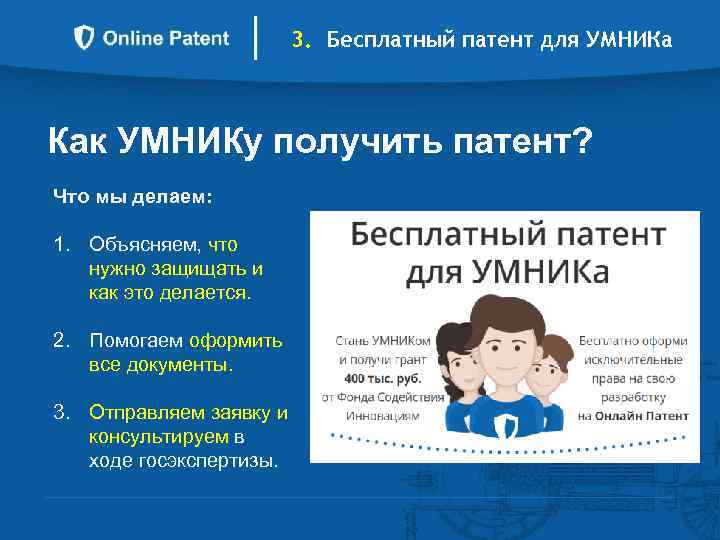 Online Patent

3. Бесплатный патент для УМНИКа

Как УМНИКу получить патент?

Что мы делаем:

1. Объясняем, что нужно защищать и как это делается.

2. Помогаем оформить все документы.

3. Отправляем заявку и консультируем в ходе госэкспертизы.

Бесплатный патент для УМНИКа

Стань УМНИКом и получи грант 400 тыс. руб. от Фонда Содействия Инновациям

Бесплатно оформи исключительные права на свою разработку на Онлайн Патент